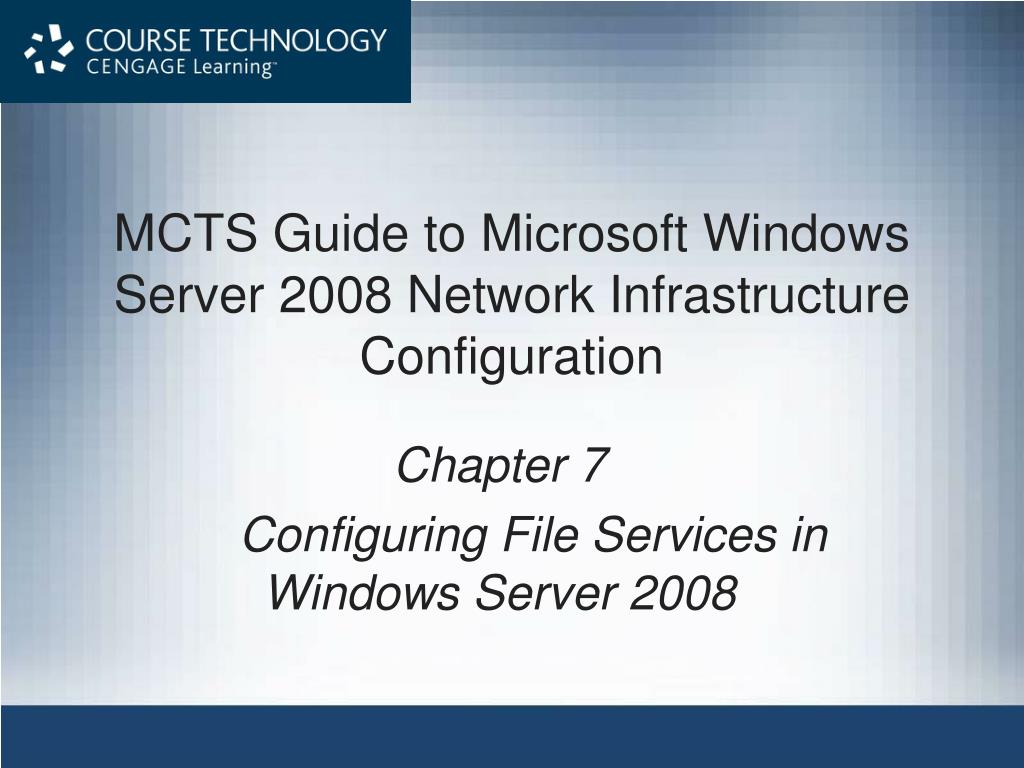 COURSE TECHNOLOGY
CENGAGE Learning™

MCTS Guide to Microsoft Windows Server 2008 Network Infrastructure Configuration

Chapter 7

Configuring File Services in Windows Server 2008